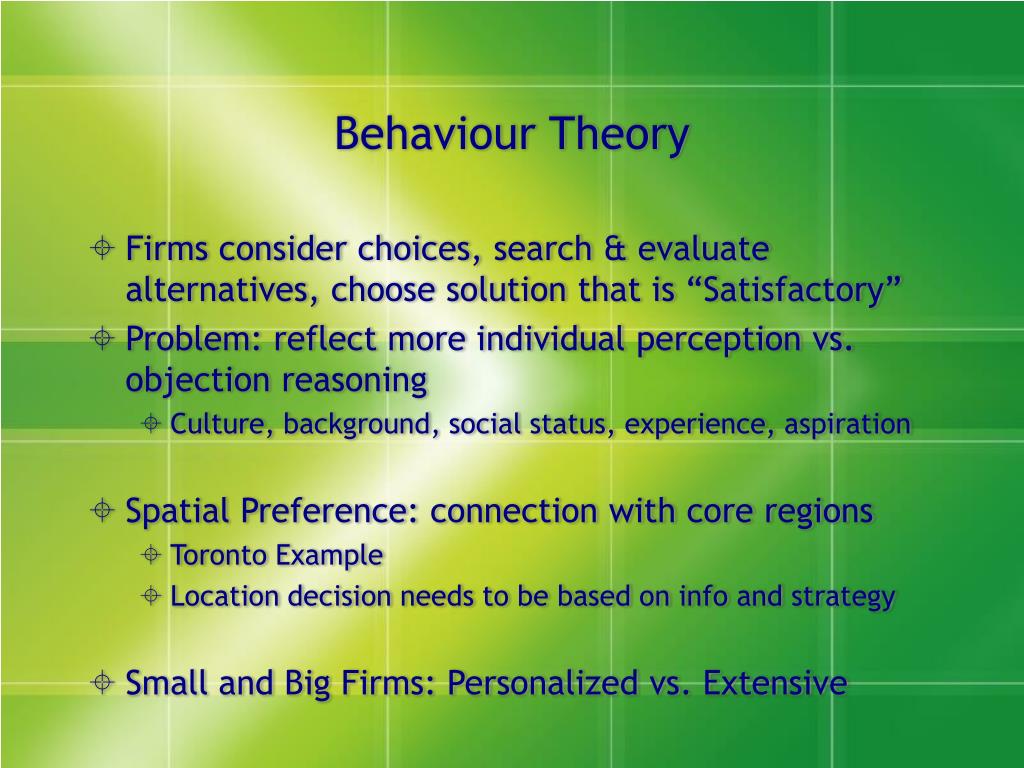 Behaviour Theory

Firms consider choices, search & evaluate alternatives, choose solution that is “Satisfactory”

Problem: reflect more individual perception vs. objection reasoning

Culture, background, social status, experience, aspiration

Spatial Preference: connection with core regions

Toronto Example

Location decision needs to be based on info and strategy

Small and Big Firms: Personalized vs. Extensive